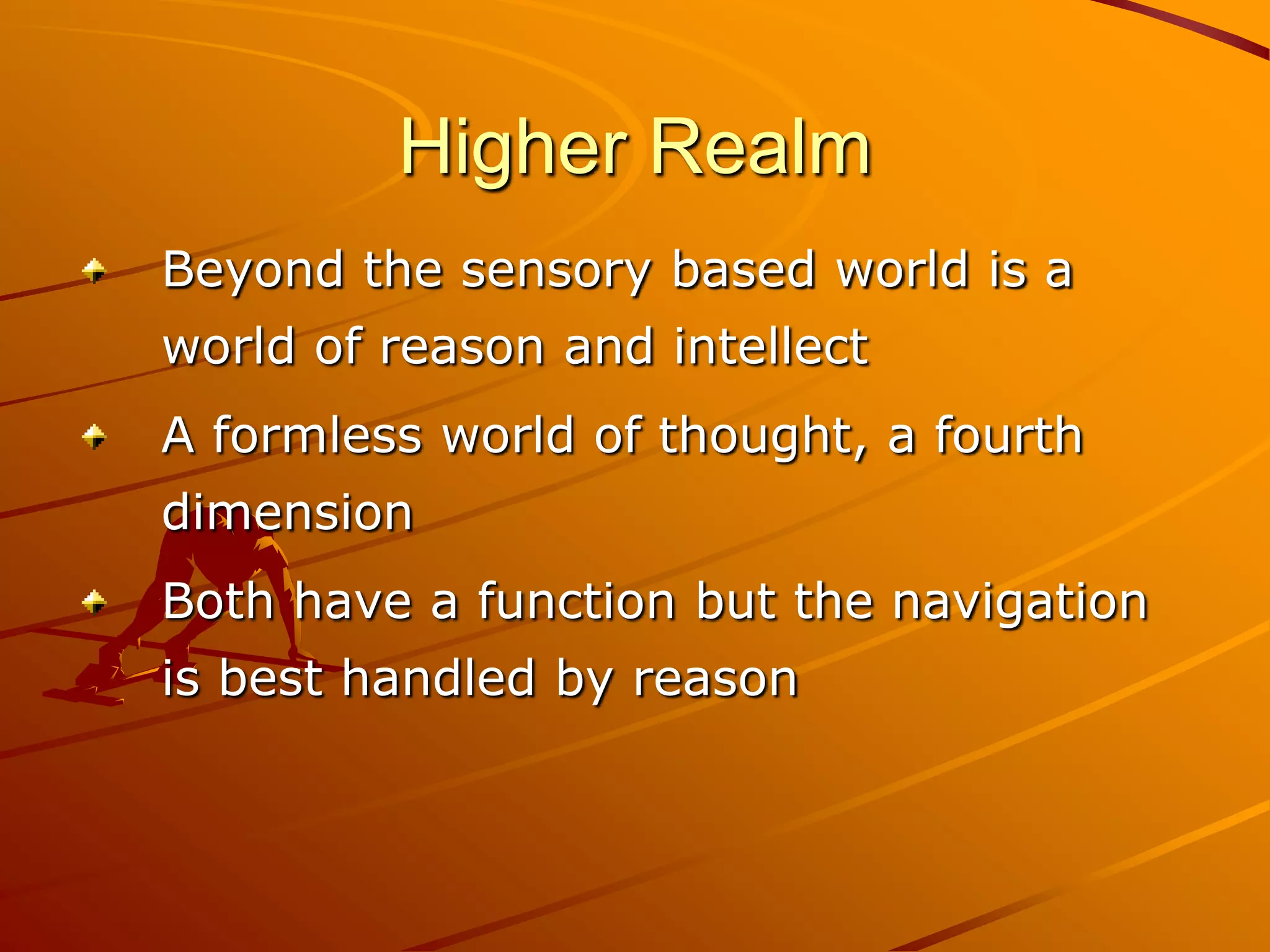 Higher Realm

Beyond the sensory based world is a world of reason and intellect

A formless world of thought, a fourth dimension

Both have a function but the navigation is best handled by reason